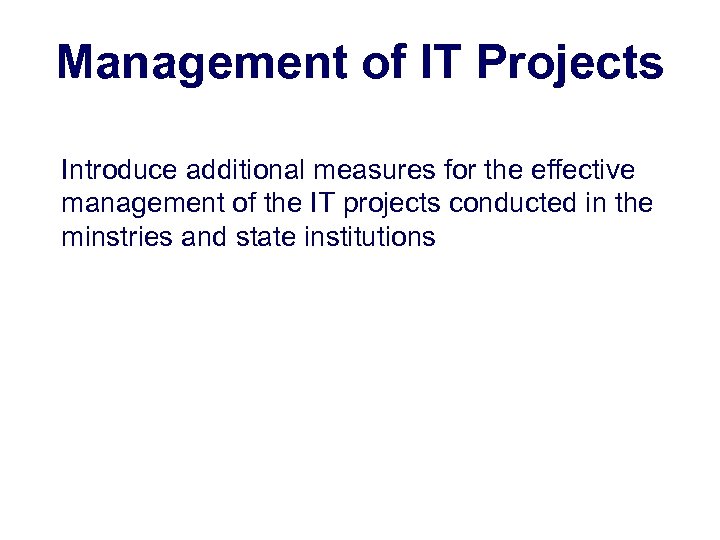 Management of IT Projects

Introduce additional measures for the effective management of the IT projects conducted in the minstries and state institutions